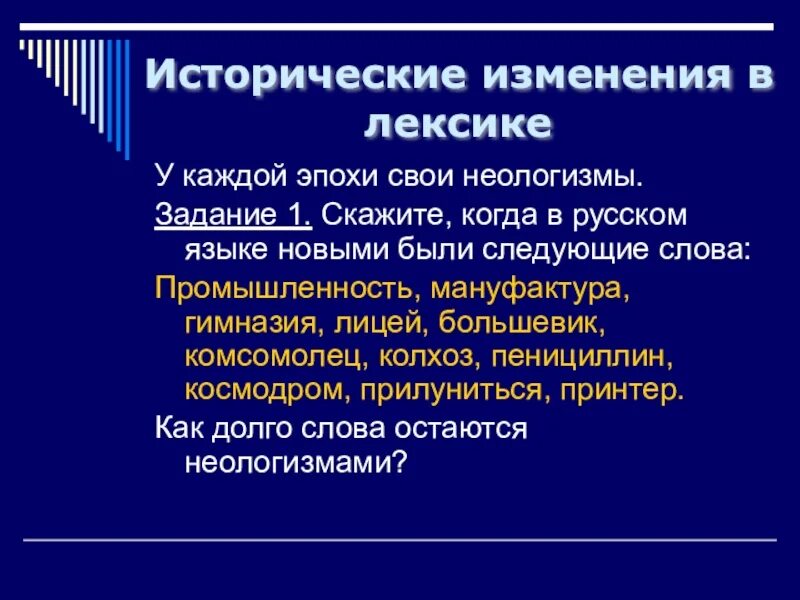 Исторические изменения в лексике

У каждой эпохи свои неологизмы.

Задание 1. Скажите, когда в русском языке новыми были следующие слова:

Промышленность, мануфактура, гимназия, лицей, большевик, комсомолец, колхоз, пенициллин, космодром, прилуниться, принтер.

Как долго слова остаются неологизмами?